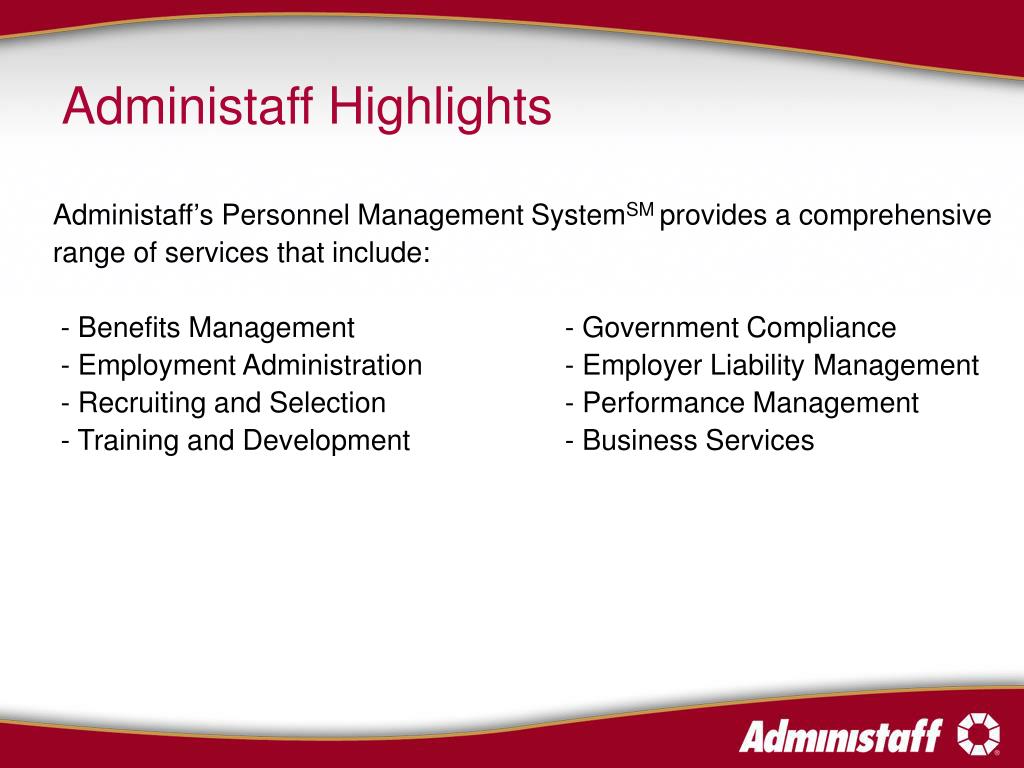 Administaff Highlights

Administaff's Personnel Management System$^{SM}$ provides a comprehensive range of services that include:

- Benefits Management
- Employment Administration
- Recruiting and Selection
- Training and Development

- Government Compliance
- Employer Liability Management
- Performance Management
- Business Services

Administaff®